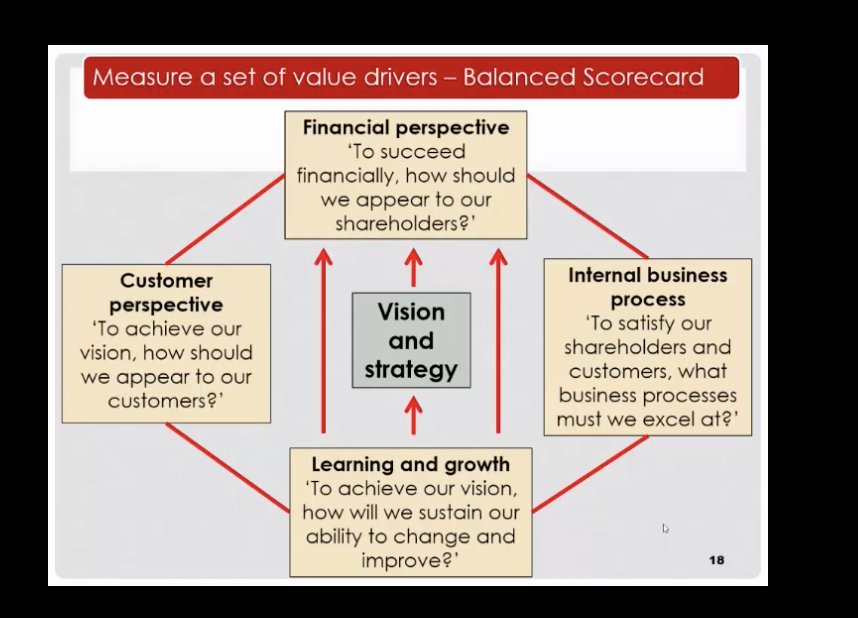 Measure a set of value drivers – Balanced Scorecard

Financial perspective
'To succeed financially, how should we appear to our shareholders?'

Customer perspective
'To achieve our vision, how should we appear to our customers?'

Vision and strategy

Internal business process
'To satisfy our shareholders and customers, what business processes must we excel at?'

Learning and growth
'To achieve our vision, how will we sustain our ability to change and improve?'

18